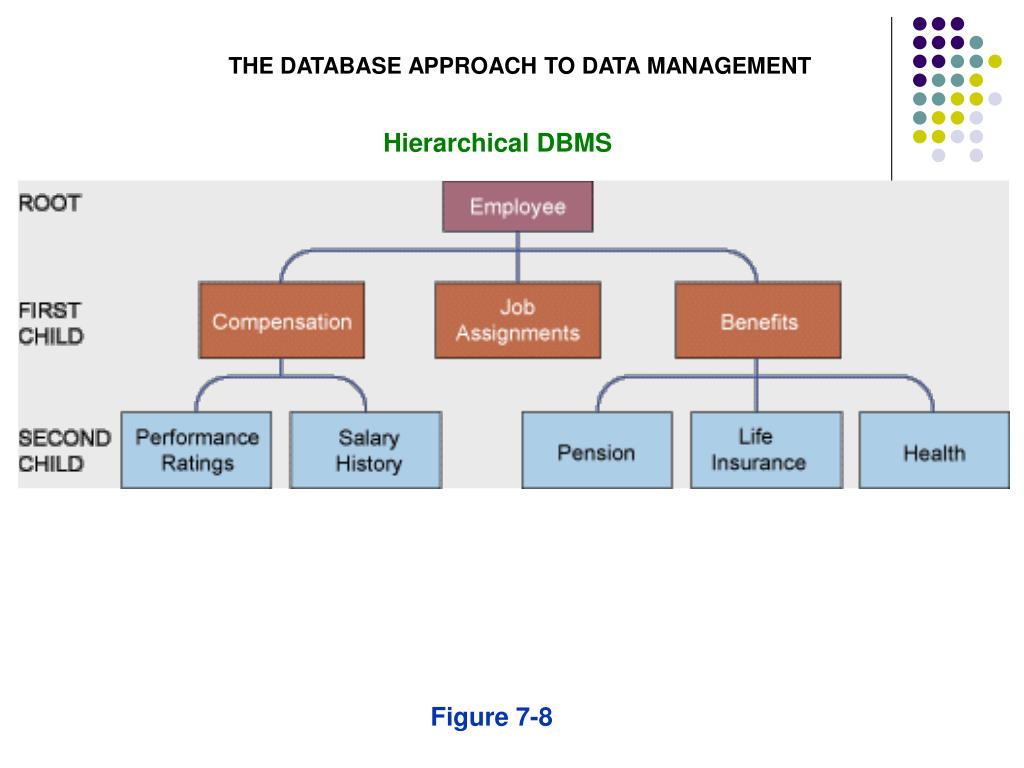 THE DATABASE APPROACH TO DATA MANAGEMENT

Hierarchical DBMS

ROOT

Employee

FIRST CHILD

Compensation

Job Assignments

Benefits

SECOND CHILD

Performance Ratings

Salary History

Pension

Life Insurance

Health

Figure 7-8